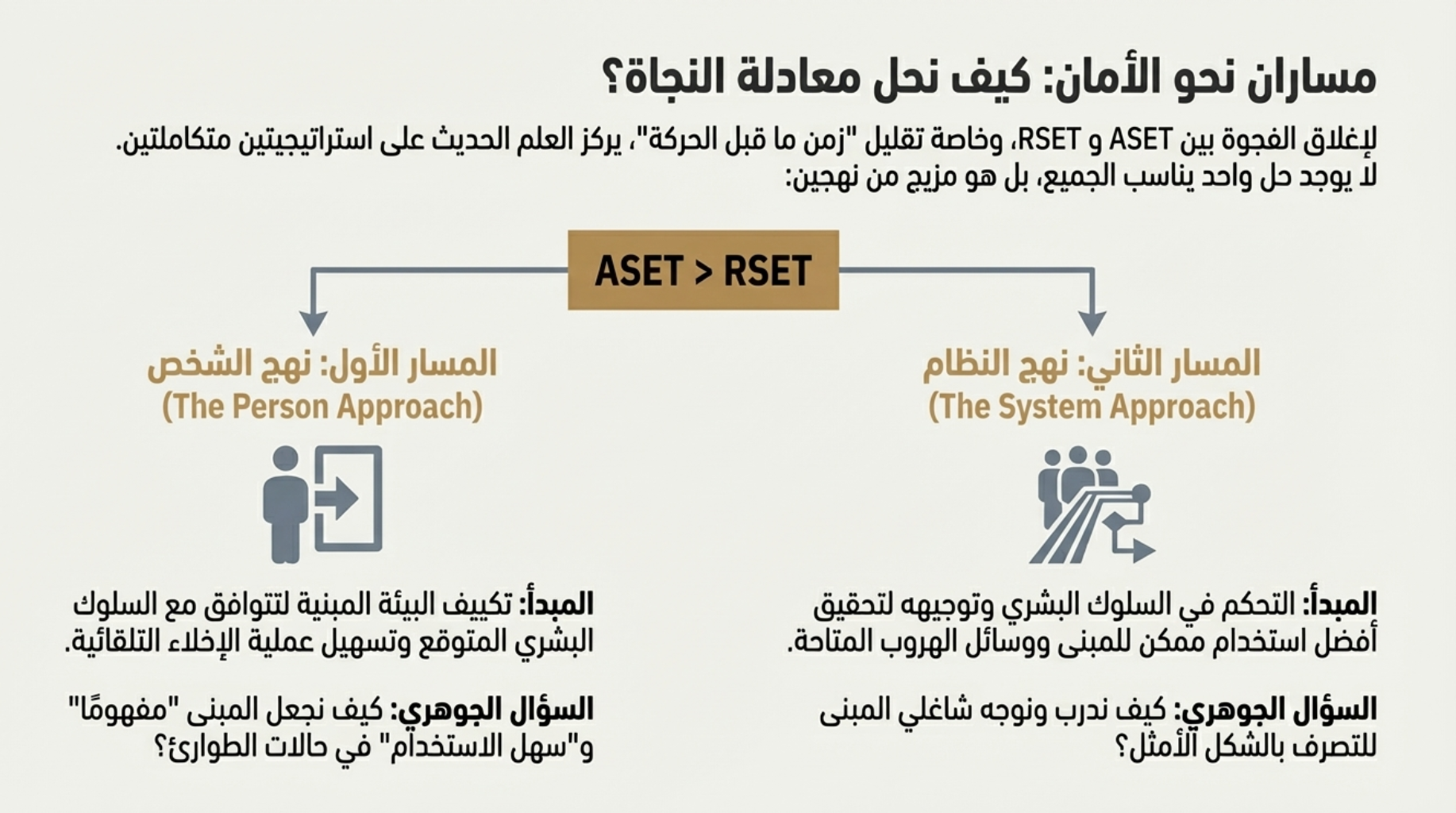 مساران نحو الأمان: كيف نحل معادلة النجاة؟

لإغلاق الفجوة بين ASET و RSET، وخاصة تقليل "زمن ما قبل الحركة"، يركز العلم الحديث على استراتيجيتين متكاملتين. لا يوجد حل واحد يناسب الجميع، بل هو مزيج من نهجين:

ASET > RSET

المسار الثاني: نهج النظام
(The System Approach)

المبدأ: التحكم في السلوك البشري وتوجيهه لتحقيق أفضل استخدام ممكن للمبنى ووسائل الهروب المتاحة.

السؤال الجوهري: كيف ندرب ونوجه شاغلي المبنى للتصرف بالشكل الأمثل؟

المسار الأول: نهج الشخص
(The Person Approach)

المبدأ: تكييف البيئة المبنية لتتوافق مع السلوك البشري المتوقع وتسهيل عملية الإخلاء التلقائية.

السؤال الجوهري: كيف نجعل المبنى "مفهومًا" و"سهل الاستخدام" في حالات الطوارئ؟